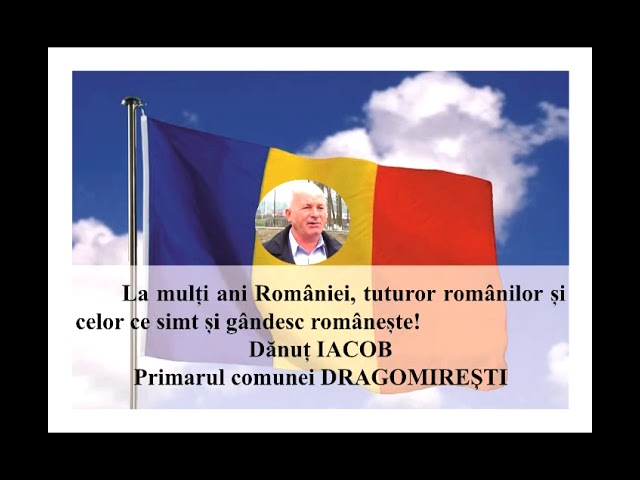 La mulți ani României, tuturor românilor și celor ce simt și gândesc românește!

Dănuț IACOB
Primarul comunei DRAGOMIREȘTI